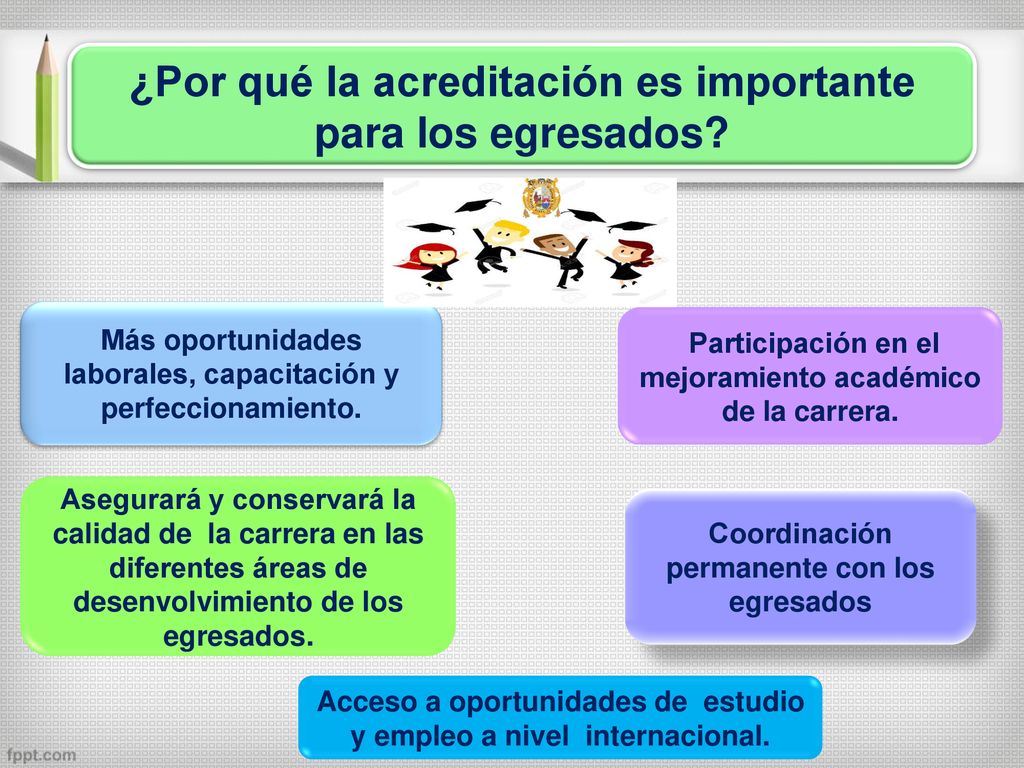 ¿Por qué la acreditación es importante para los egresados?

Más oportunidades laborales, capacitación y perfeccionamiento.

Participación en el mejoramiento académico de la carrera.

Asegurará y conservará la calidad de la carrera en las diferentes áreas de desenvolvimiento de los egresados.

Coordinación permanente con los egresados

Acceso a oportunidades de estudio y empleo a nivel internacional.

fppt.com